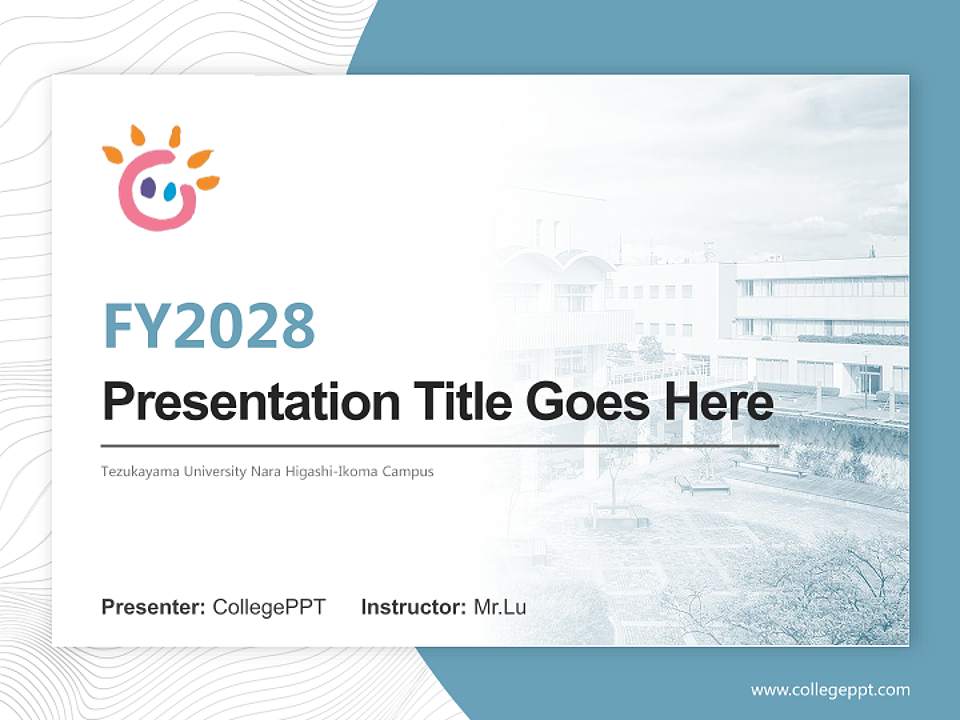 FY2028

Presentation Title Goes Here

Tezukayama University Nara Higashi-Ikoma Campus

Presenter: CollegePPT Instructor: Mr.Lu

www.collegeppt.com